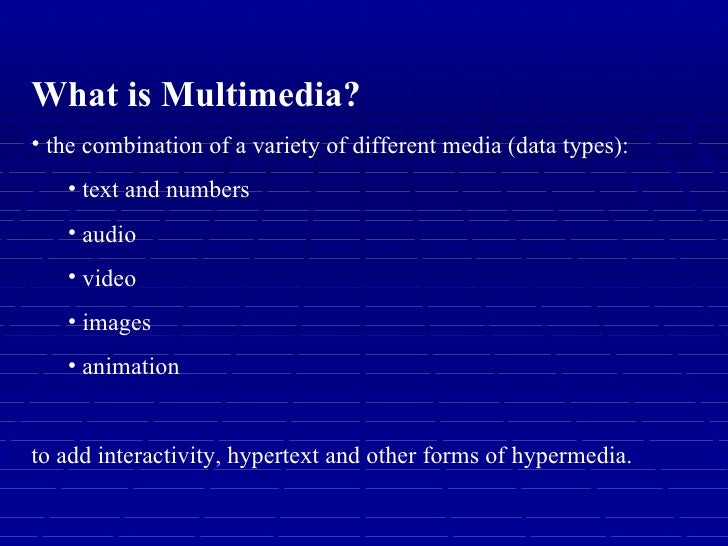 What is Multimedia?

• the combination of a variety of different media (data types):

• text and numbers

• audio

• video

• images

• animation

to add interactivity, hypertext and other forms of hypermedia.